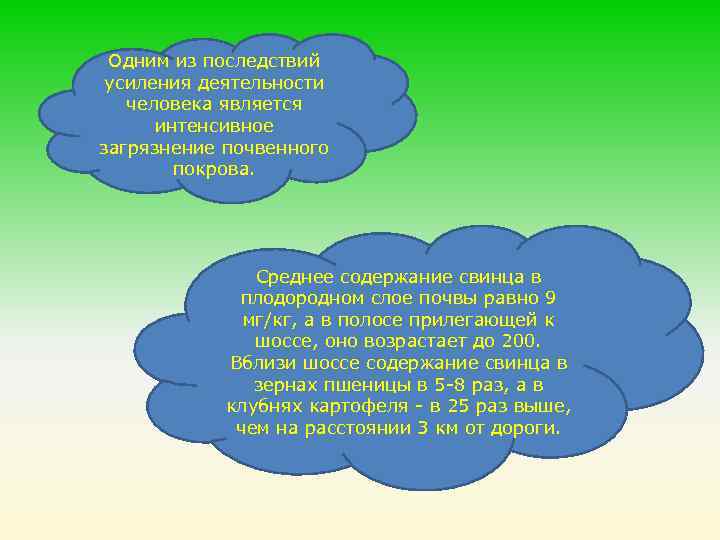 Одним из последствий усиления деятельности человека является интенсивное загрязнение почвенного покрова.

Среднее содержание свинца в плодородном слое почвы равно 9 мг/кг, а в полосе прилегающей к шоссе, оно возрастает до 200. Вблизи шоссе содержание свинца в зернах пшеницы в 5-8 раз, а в клубнях картофеля - в 25 раз выше, чем на расстоянии 3 км от дороги.